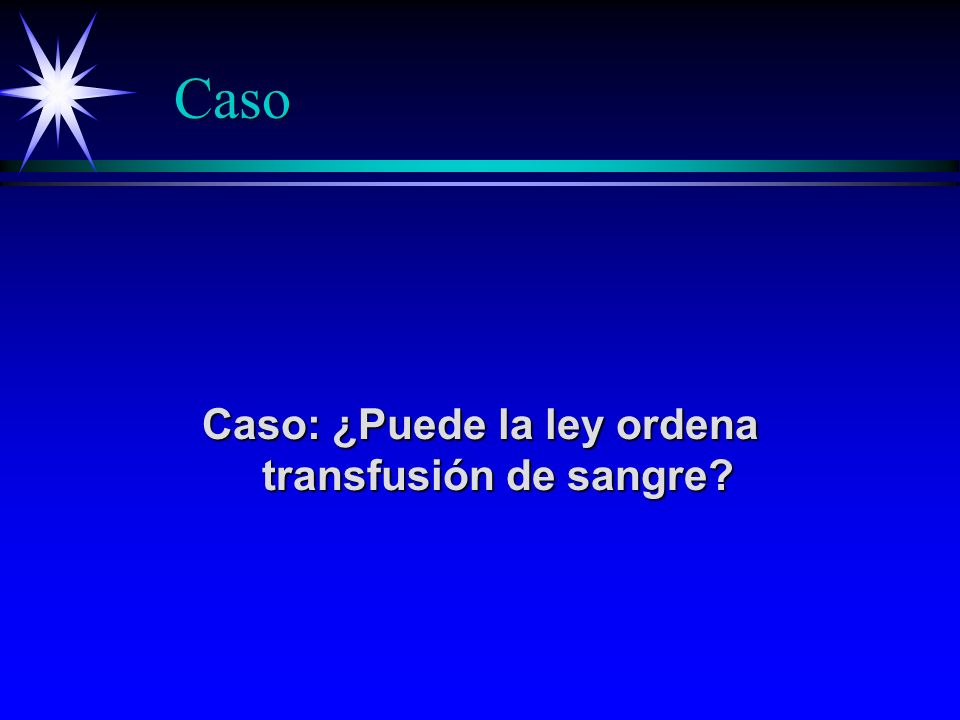 Caso

Caso: ¿Puede la ley ordena transfusión de sangre?